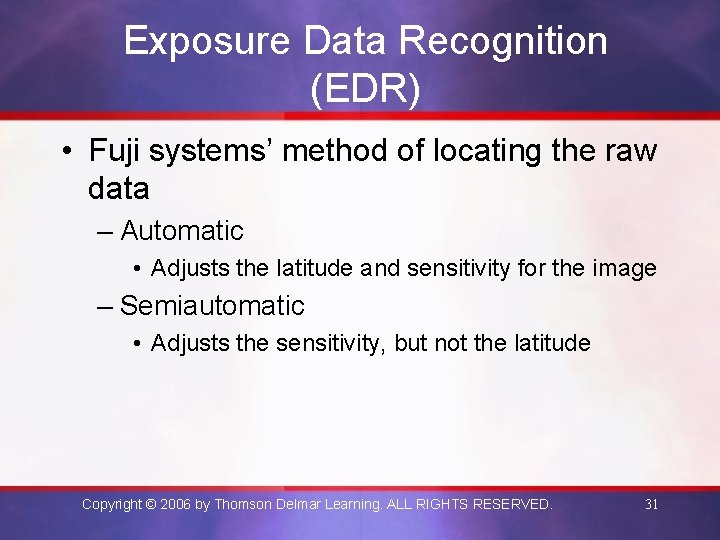 Exposure Data Recognition (EDR)

• Fuji systems' method of locating the raw data

– Automatic

• Adjusts the latitude and sensitivity for the image

– Semiautomatic

• Adjusts the sensitivity, but not the latitude

Copyright © 2006 by Thomson Delmar Learning. ALL RIGHTS RESERVED.

31